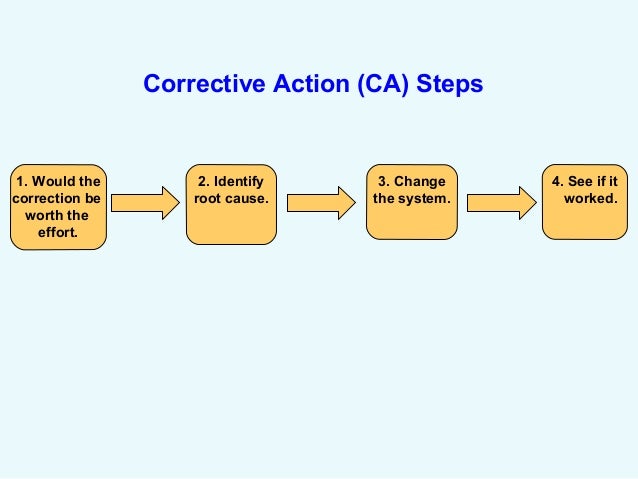 Corrective Action (CA) Steps

1. Would the correction be worth the effort.

2. Identify root cause.

3. Change the system.

4. See if it worked.